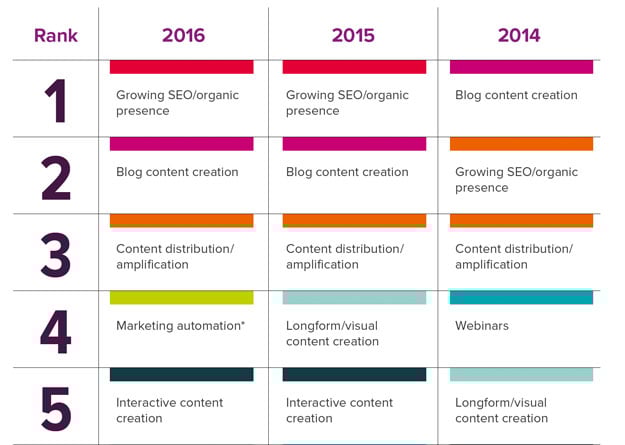 | Rank | 2016 | 2015 | 2014 |
|---|---|---|---|
| 1 | Growing SEO/organic presence | Growing SEO/organic presence | Blog content creation |
| 2 | Blog content creation | Blog content creation | Growing SEO/organic presence |
| 3 | Content distribution/ amplification | Content distribution/ amplification | Content distribution/ amplification |
| 4 | Marketing automation* | Longform/visual content creation | Webinars |
| 5 | Interactive content creation | Interactive content creation | Longform/visual content creation |